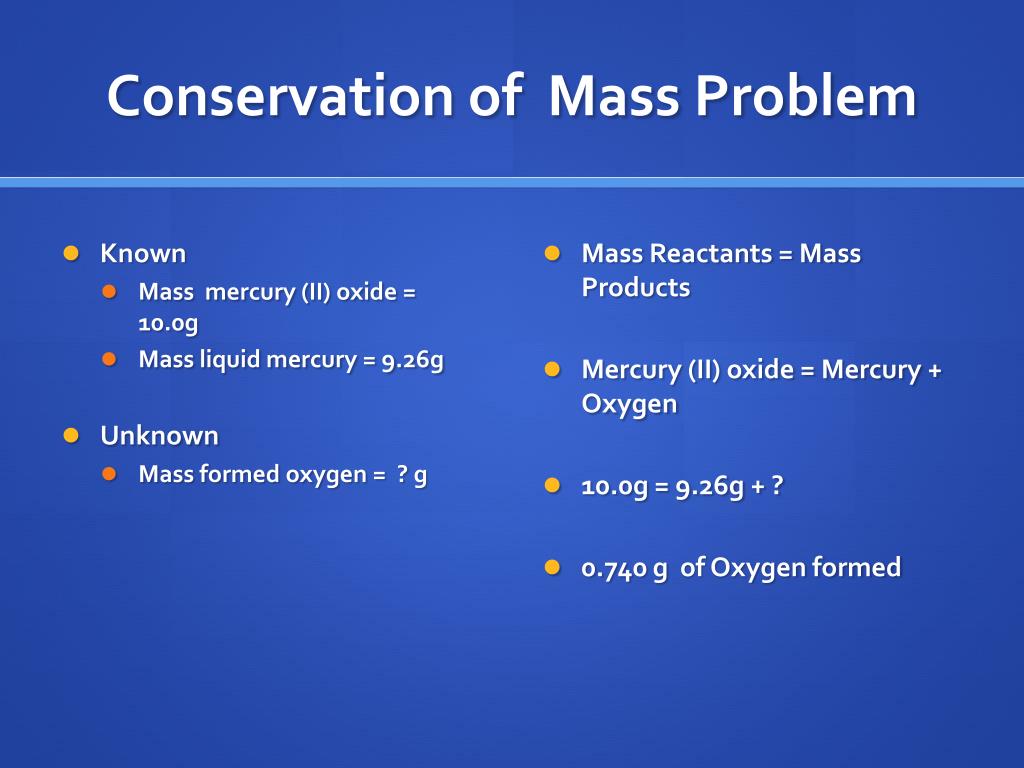 Conservation of Mass Problem

- Known
  - Mass mercury (II) oxide = 10.0g
  - Mass liquid mercury = 9.26g
- Unknown
  - Mass formed oxygen = ? g

- Mass Reactants = Mass Products
- Mercury (II) oxide = Mercury + Oxygen
- 10.0g = 9.26g + ?
- 0.740 g of Oxygen formed